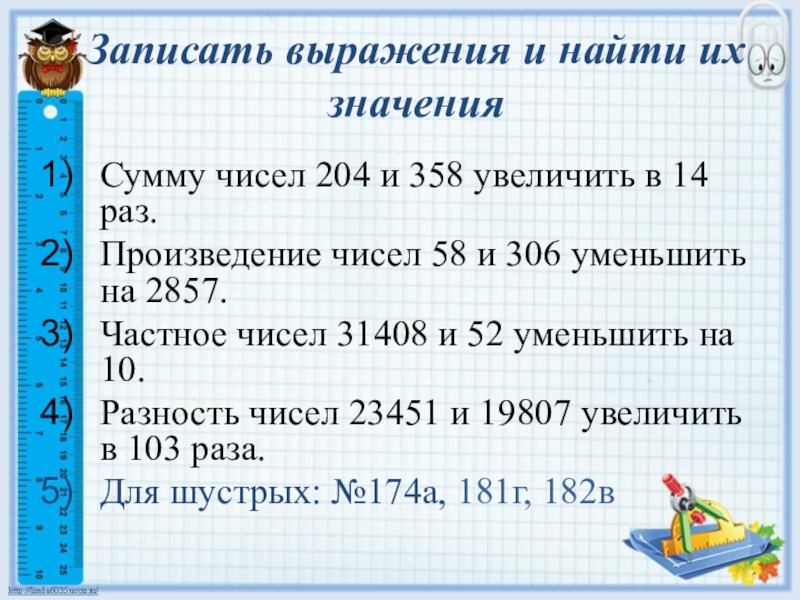 Записать выражения и найти их значения

1) Сумму чисел 204 и 358 увеличить в 14 раз.
2) Произведение чисел 58 и 306 уменьшить на 2857.
3) Частное чисел 31408 и 52 уменьшить на 10.
4) Разность чисел 23451 и 19807 увеличить в 103 раза.
5) Для шустрых: №174а, 181г, 182в

http://linda6035.ucoz.ru/